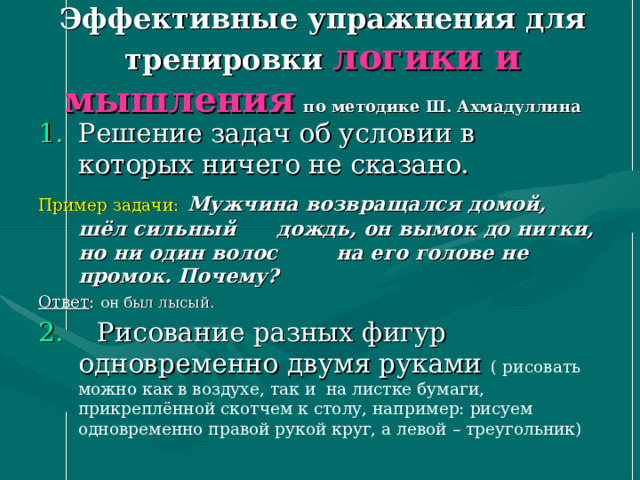 Эффективные упражнения для тренировки логики и мышления по методике Ш. Ахмадуллина

1. Решение задач об условии в которых ничего не сказано.

Пример задачи: Мужчина возвращался домой, шёл сильный дождь, он вымок до нитки, но ни один волос на его голове не промок. Почему?

Ответ: он был лысый.

2. Рисование разных фигур одновременно двумя руками ( рисовать можно как в воздухе, так и на листке бумаги, прикреплённой скотчем к столу, например: рисуем одновременно правой рукой круг, а левой – треугольник)